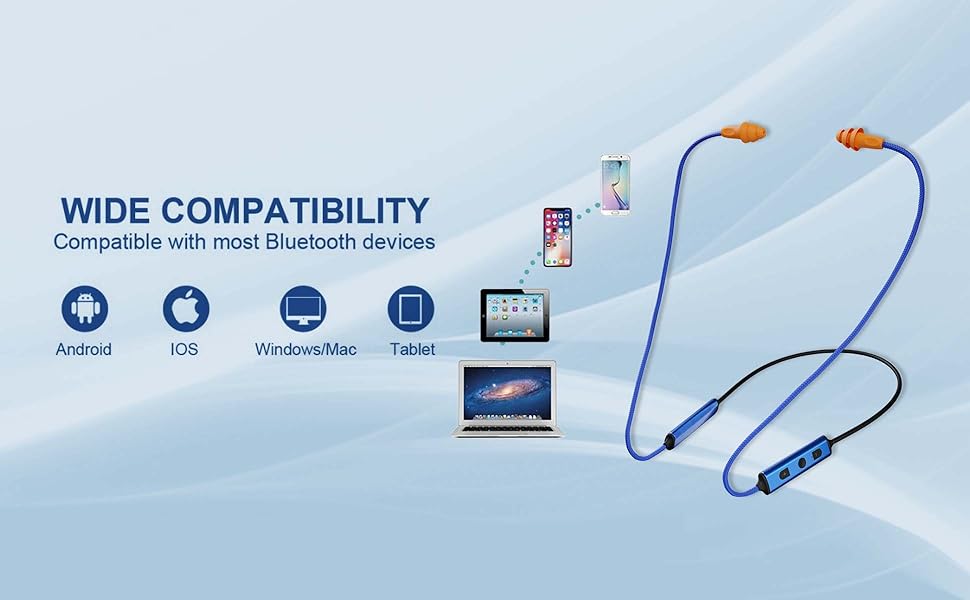 WIDE COMPATIBILITY
Compatible with most Bluetooth devices

Android IOS Windows/Mac Tablet